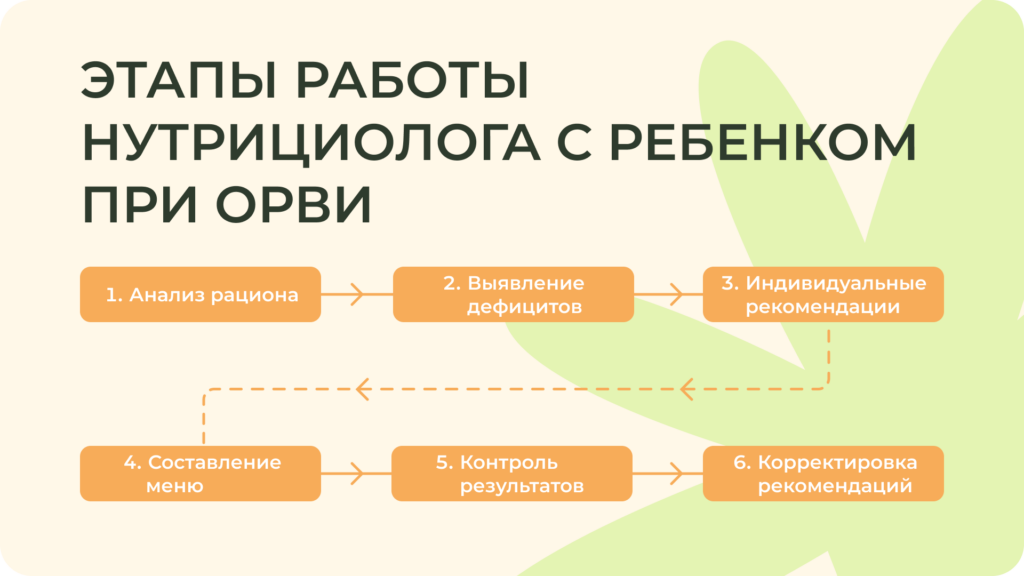 ЭТАПЫ РАБОТЫ НУТРИЦИОЛОГА С РЕБЕНКОМ ПРИ ОРВИ

1. Анализ рациона

2. Выявление дефицитов

3. Индивидуальные рекомендации

4. Составление меню

5. Контроль результатов

6. Корректировка рекомендаций